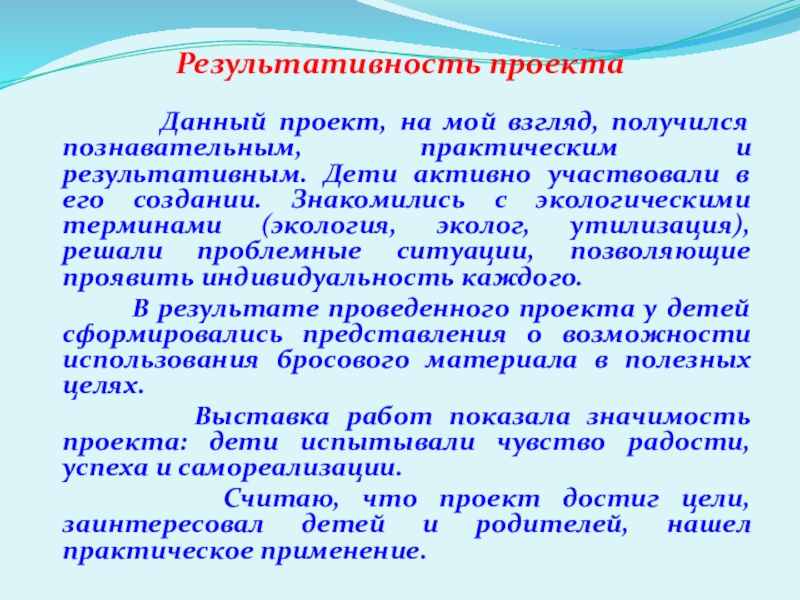 Результативность проекта

Данный проект, на мой взгляд, получился познавательным, практическим и результативным. Дети активно участвовали в его создании. Знакомились с экологическими терминами (экология, эколог, утилизация), решали проблемные ситуации, позволяющие проявить индивидуальность каждого.

В результате проведенного проекта у детей сформировались представления о возможности использования бросового материала в полезных целях.

Выставка работ показала значимость проекта: дети испытывали чувство радости, успеха и самореализации.

Считаю, что проект достиг цели, заинтересовал детей и родителей, нашел практическое применение.